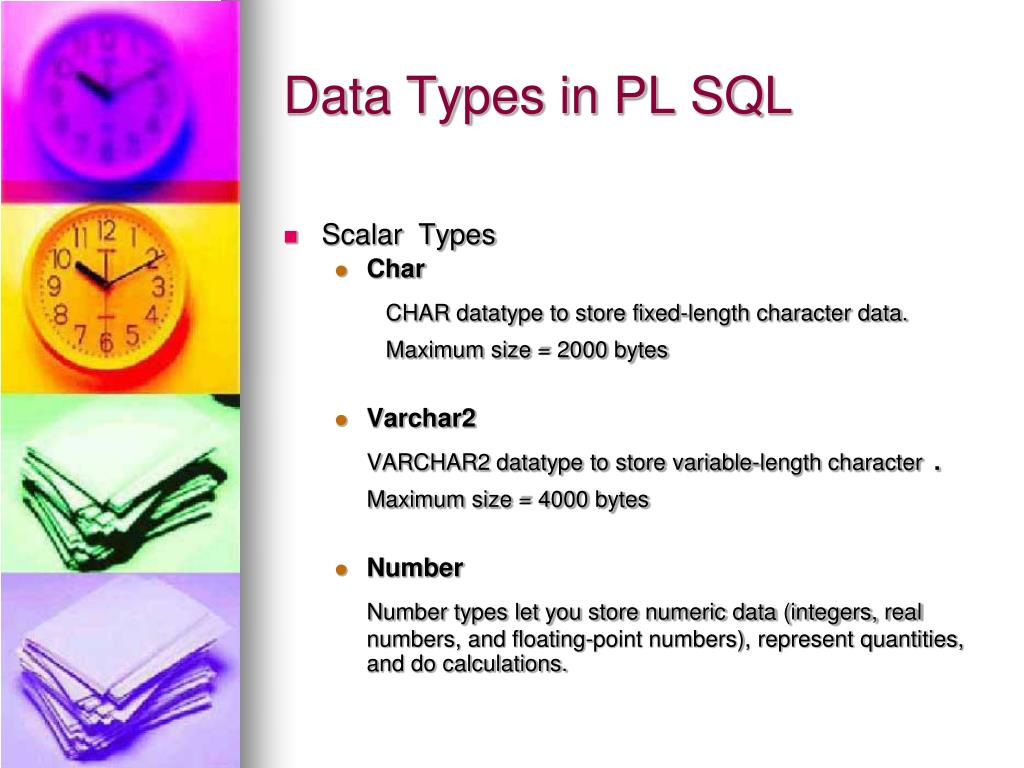 Data Types in PL SQL

Scalar Types

Char

CHAR datatype to store fixed-length character data.

Maximum size = 2000 bytes

Varchar2

VARCHAR2 datatype to store variable-length character .

Maximum size = 4000 bytes

Number

Number types let you store numeric data (integers, real numbers, and floating-point numbers), represent quantities, and do calculations.